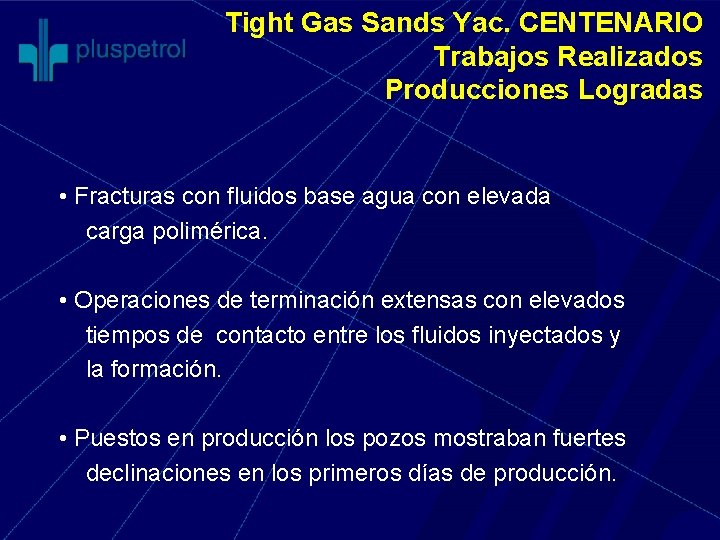 pluspetrol

Tight Gas Sands Yac. CENTENARIO
Trabajos Realizados
Producciones Logradas

• Fracturas con fluidos base agua con elevada carga polimérica.

• Operaciones de terminación extensas con elevados tiempos de contacto entre los fluidos inyectados y la formación.

• Puestos en producción los pozos mostraban fuertes declinaciones en los primeros días de producción.